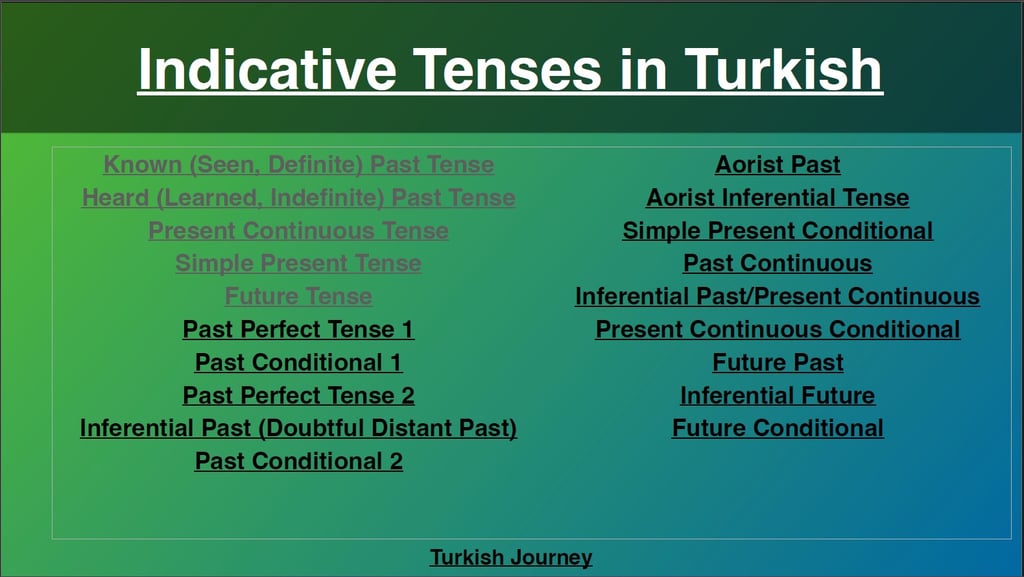 Indicative Tenses in Turkish

Known (Seen, Definite) Past Tense
Heard (Learned, Indefinite) Past Tense
Present Continuous Tense
Simple Present Tense
Future Tense
Past Perfect Tense 1
Past Conditional 1
Past Perfect Tense 2
Inferential Past (Doubtful Distant Past)
Past Conditional 2

Aorist Past
Aorist Inferential Tense
Simple Present Conditional
Past Continuous
Inferential Past/Present Continuous
Present Continuous Conditional
Future Past
Inferential Future
Future Conditional

Turkish Journey